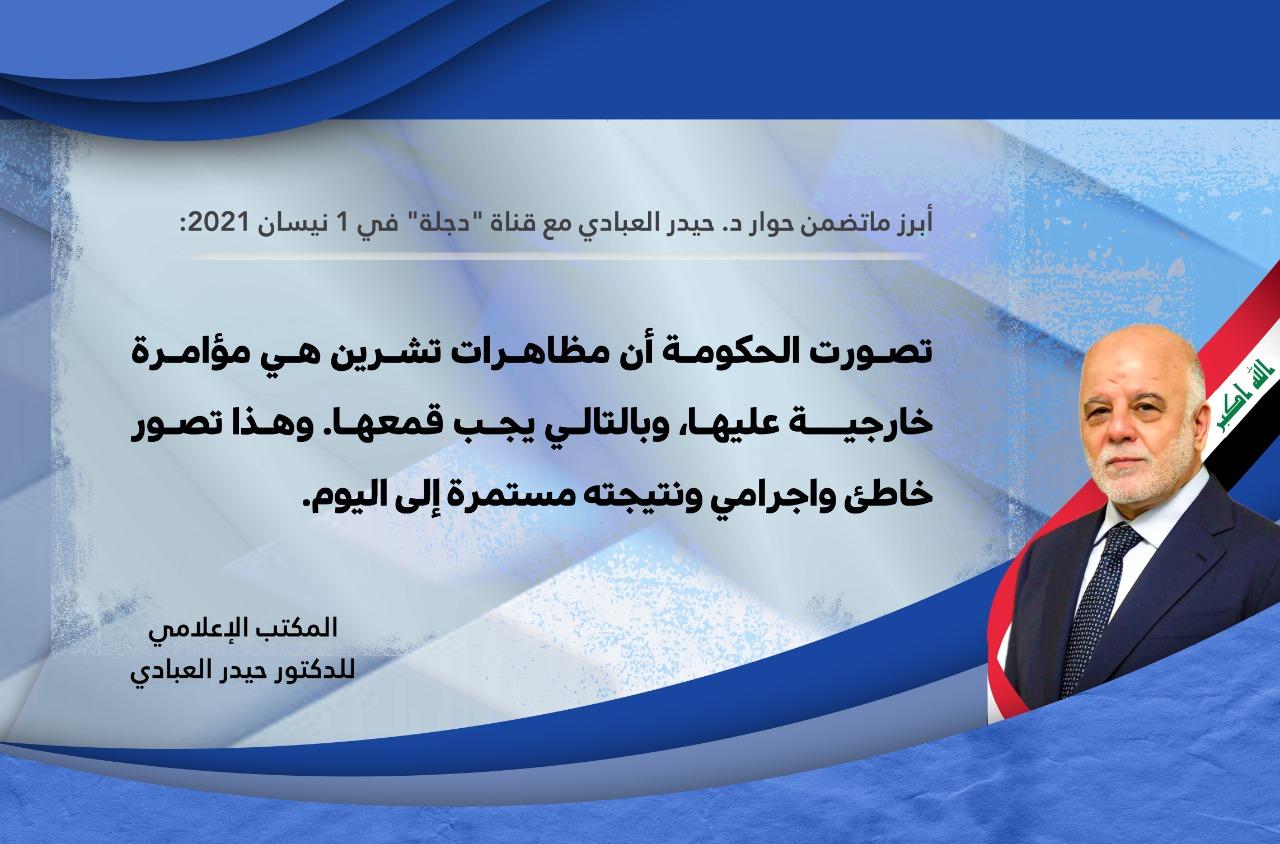 أبرز ماتضمن حوار د. حيدر العبادي مع قناة "دجلة" في 1 نيسان 2021:

تصورت الحكومة أن مظاهرات تشرين هي مؤامرة خارجية عليها، وبالتالي يجب قمعها. وهذا تصور خاطئ واجرامي ونتيجته مستمرة إلى اليوم.

المكتب الإعلامي
للدكتور حيدر العبادي

الله اكبر